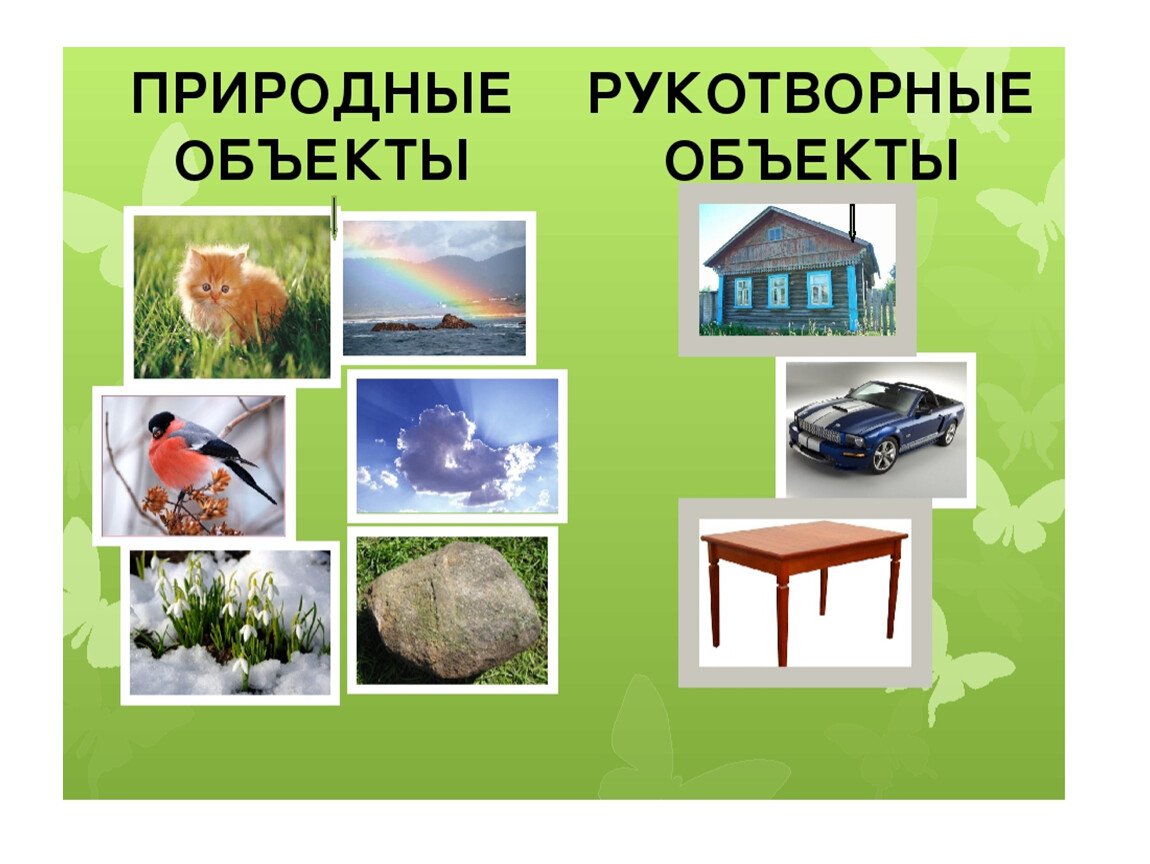 ПРИРОДНЫЕ ОБЪЕКТЫ

РУКОТВОРНЫЕ ОБЪЕКТЫ